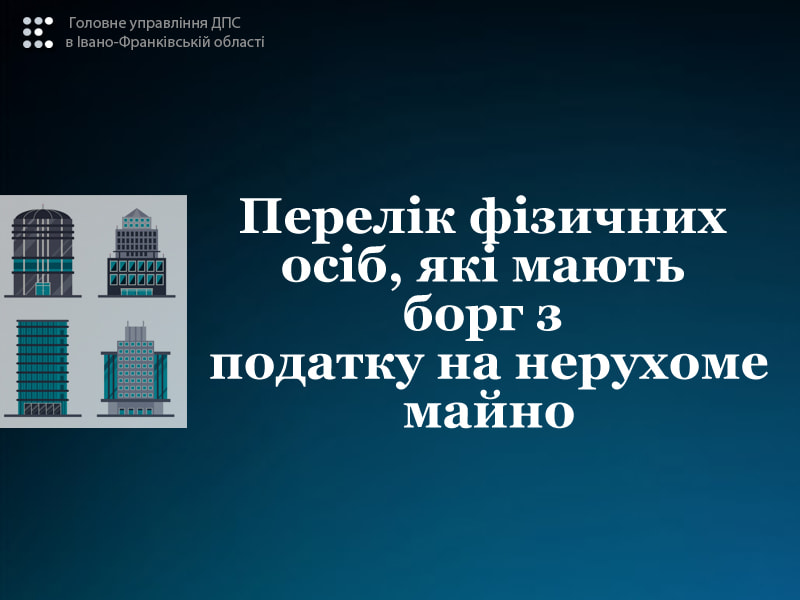 Головне управління ДПС
в Івано-Франківській області

Перелік фізичних осіб, які мають борг з податку на нерухоме майно